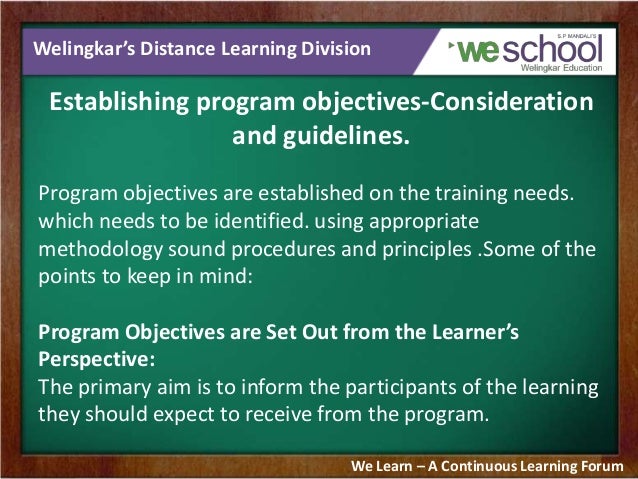 Welingkar's Distance Learning Division

S.P. MANDALI'S
weschool
Welingkar Education

Establishing program objectives-Consideration and guidelines.

Program objectives are established on the training needs. which needs to be identified. using appropriate methodology sound procedures and principles .Some of the points to keep in mind:

Program Objectives are Set Out from the Learner's Perspective:
The primary aim is to inform the participants of the learning they should expect to receive from the program.

We Learn – A Continuous Learning Forum